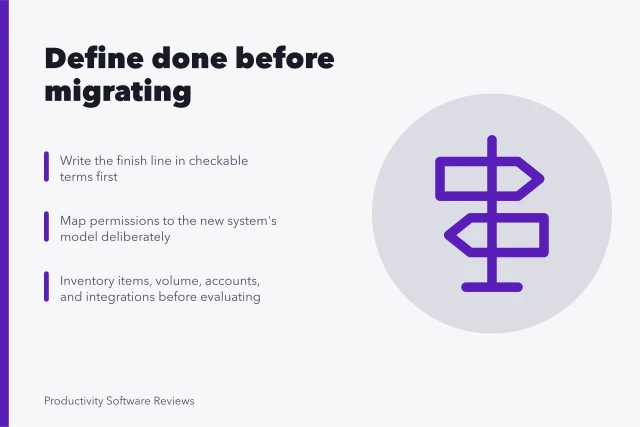 Define done before migrating

Write the finish line in checkable terms first

Map permissions to the new system's model deliberately

Inventory items, volume, accounts, and integrations before evaluating

Productivity Software Reviews